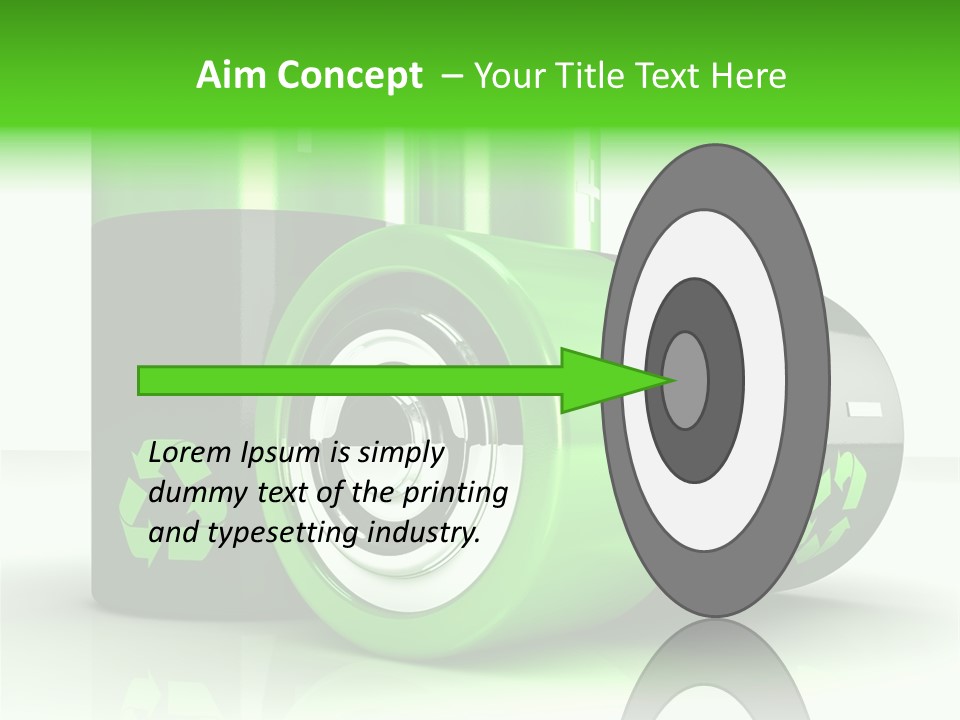 Aim Concept – Your Title Text Here

Lorem Ipsum is simply dummy text of the printing and typesetting industry.